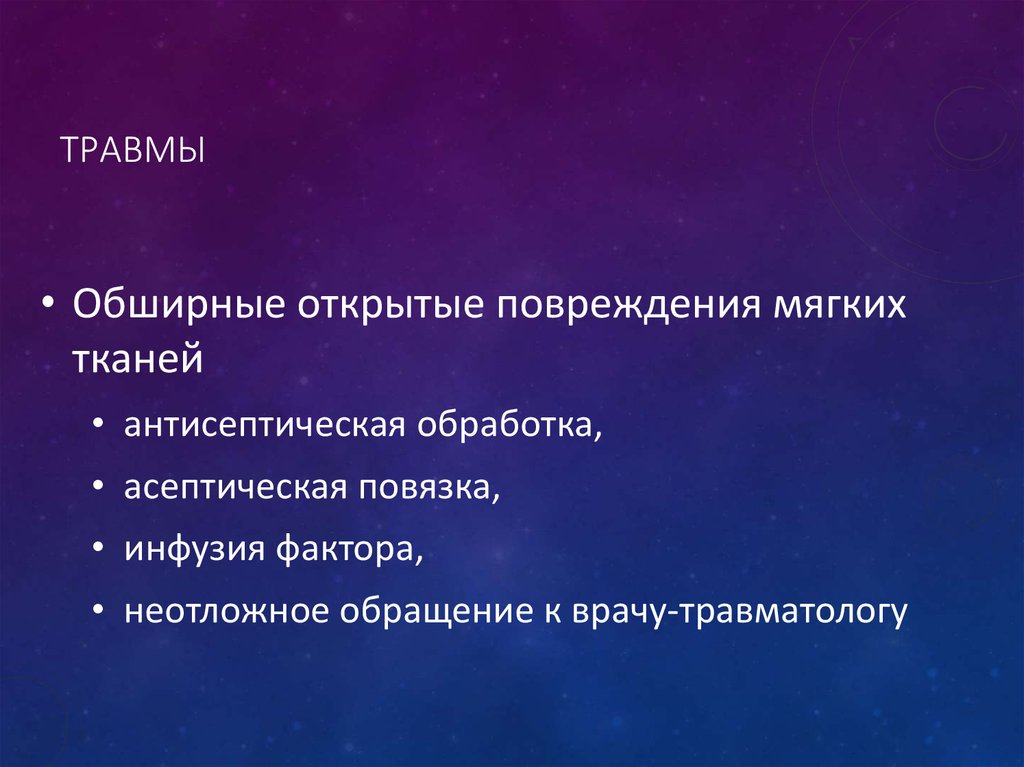 ТРАВМЫ

• Обширные открытые повреждения мягких тканей

• антисептическая обработка,

• асептическая повязка,

• инфузия фактора,

• неотложное обращение к врачу-травматологу